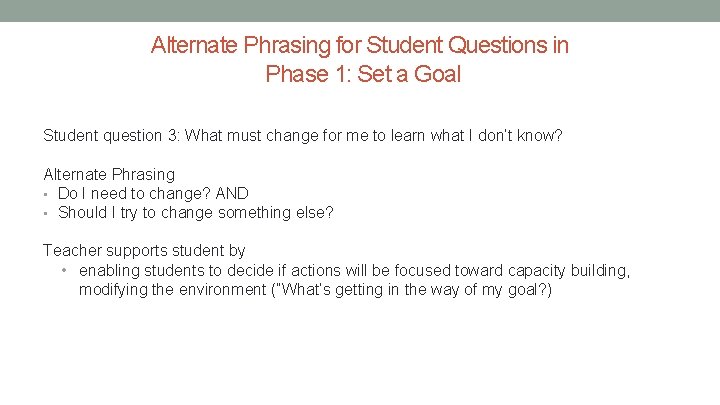 Alternate Phrasing for Student Questions in Phase 1: Set a Goal

Student question 3: What must change for me to learn what I don't know?

Alternate Phrasing
• Do I need to change? AND
• Should I try to change something else?

Teacher supports student by
• enabling students to decide if actions will be focused toward capacity building, modifying the environment ("What's getting in the way of my goal?)